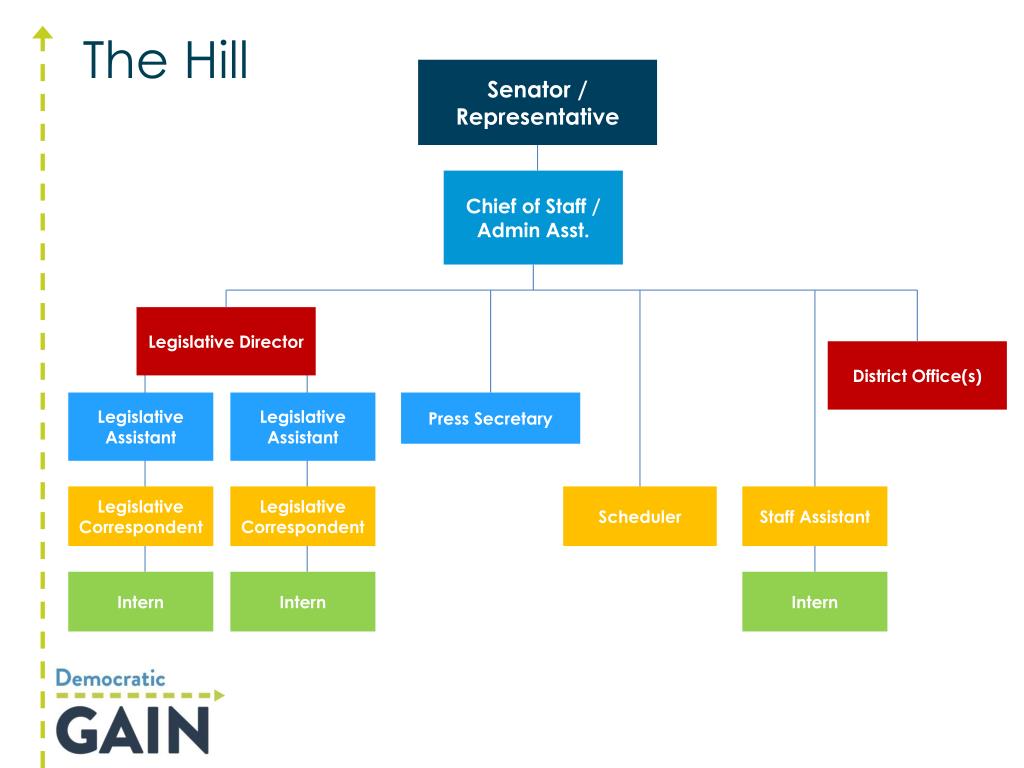 The Hill

Senator / Representative

Chief of Staff / Admin Asst.

Legislative Director

District Office(s)

Legislative Assistant

Legislative Assistant

Press Secretary

Legislative Correspondent

Legislative Correspondent

Scheduler

Staff Assistant

Intern

Intern

Intern

Democratic
GAIN